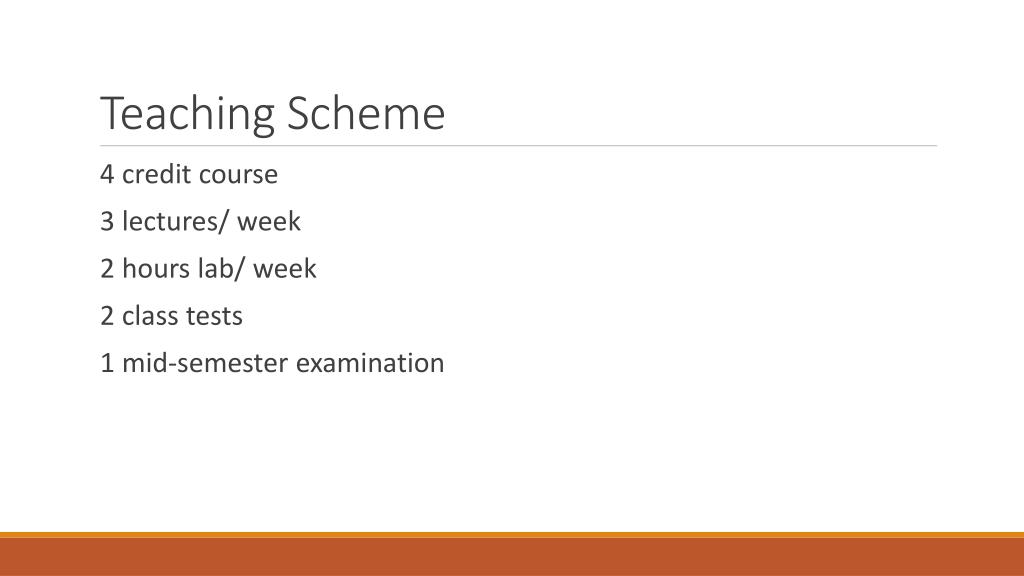 Teaching Scheme

4 credit course

3 lectures/ week

2 hours lab/ week

2 class tests

1 mid-semester examination